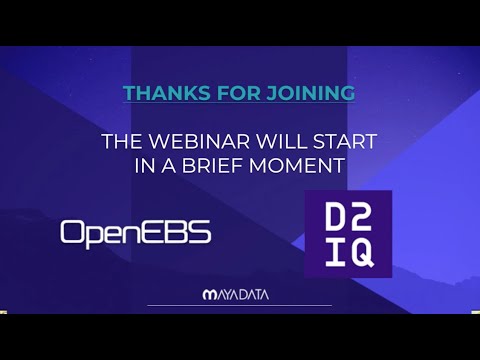 THANKS FOR JOINING

THE WEBINAR WILL START IN A BRIEF MOMENT

OpenEBS

D2
IQ

MAYADATA